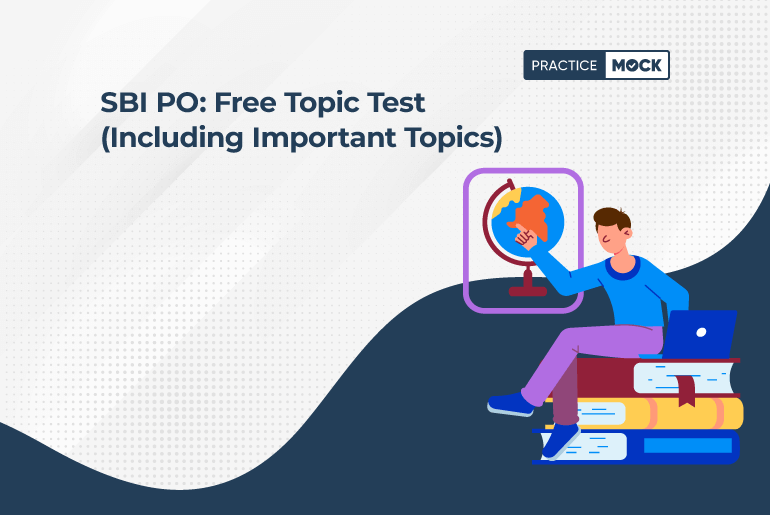 PRACTICE MOCK

SBI PO: Free Topic Test
(Including Important Topics)